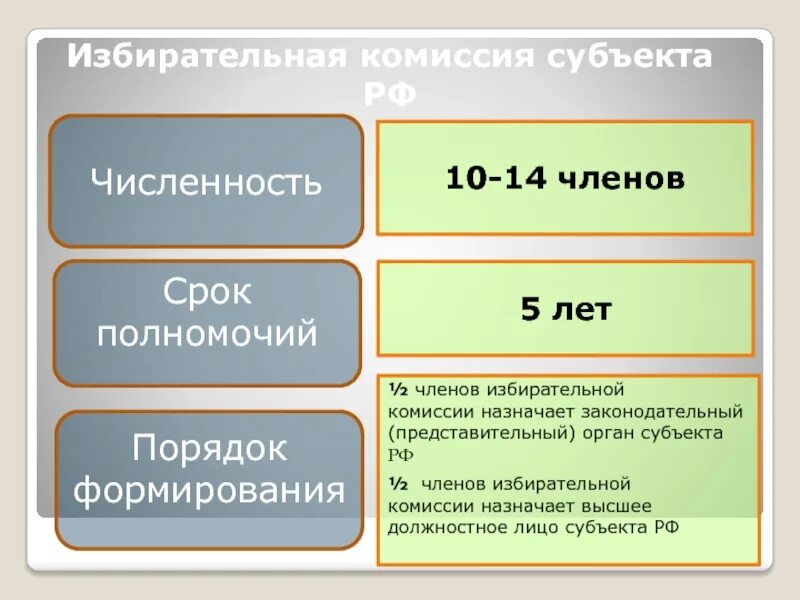 Избирательная комиссия субъекта РФ

Численность

10-14 членов

Срок полномочий

5 лет

Порядок формирования

½ членов избирательной комиссии назначает законодательный (представительный) орган субъекта РФ

½ членов избирательной комиссии назначает высшее должностное лицо субъекта РФ